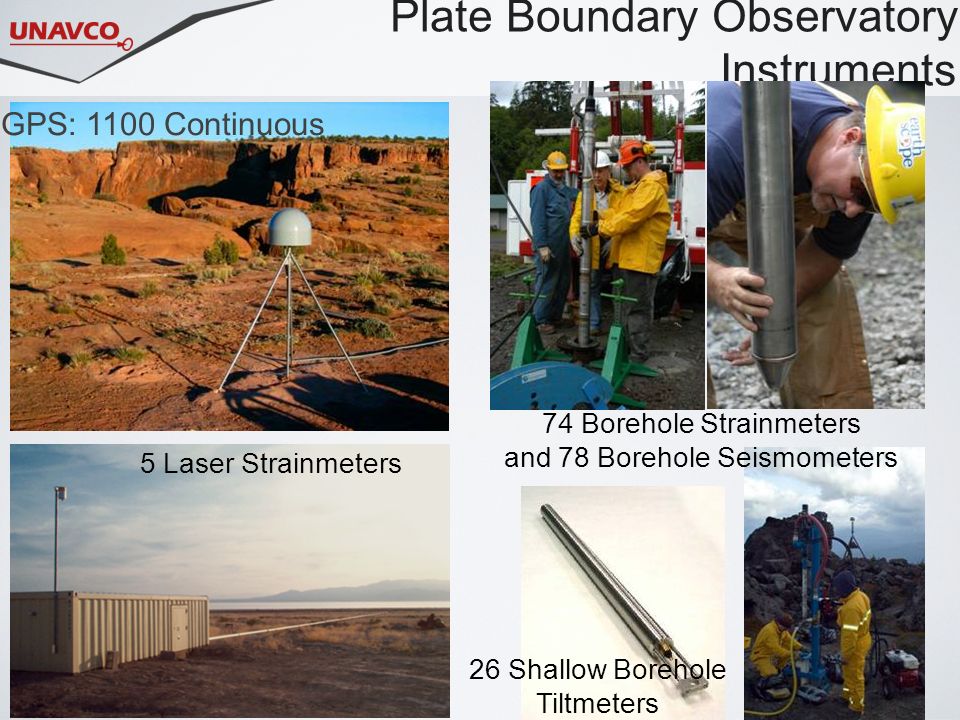 UNAVCO

Plate Boundary Observatory Instruments

GPS: 1100 Continuous

earth scope

74 Borehole Strainmeters and 78 Borehole Seismometers

5 Laser Strainmeters

26 Shallow Borehole Tiltmeters